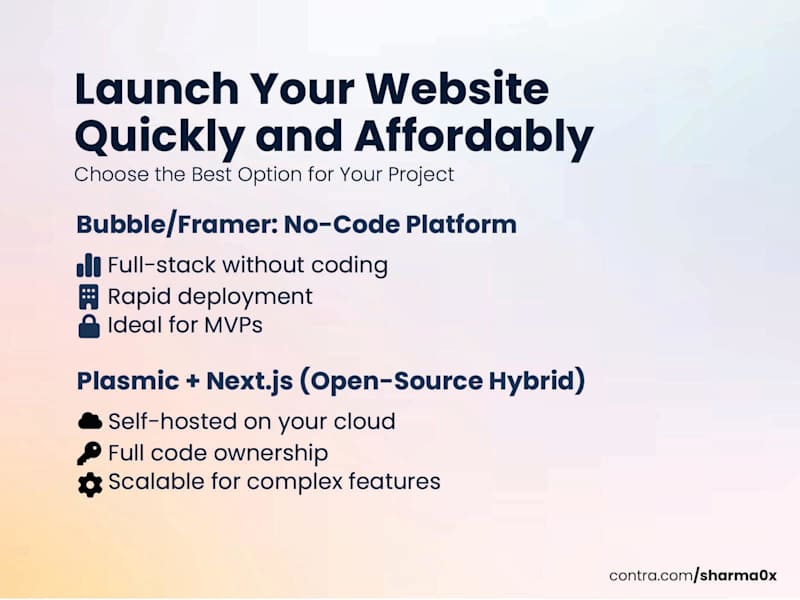 Launch Your Website Quickly and Affordably
Choose the Best Option for Your Project

Bubble/Framer: No-Code Platform

Full-stack without coding
Rapid deployment
Ideal for MVPs

Plasmic + Next.js (Open-Source Hybrid)

Self-hosted on your cloud
Full code ownership
Scalable for complex features

contra.com/sharma0x